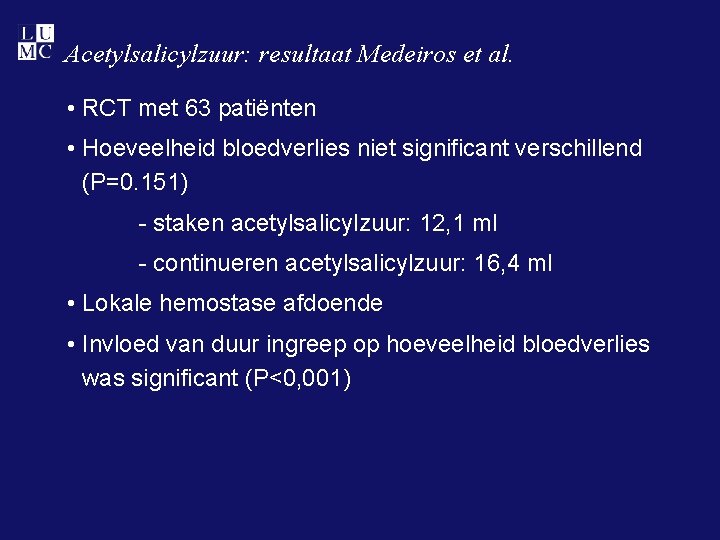 L U
M C

Acetylsalicylzuur: resultaat Medeiros et al.

• RCT met 63 patiënten

• Hoeveelheid bloedverlies niet significant verschillend (P=0.151)

- staken acetylsalicylzuur: 12,1 ml

- continueren acetylsalicylzuur: 16,4 ml

• Lokale hemostase afdoende

• Invloed van duur ingreep op hoeveelheid bloedverlies was significant (P<0,001)